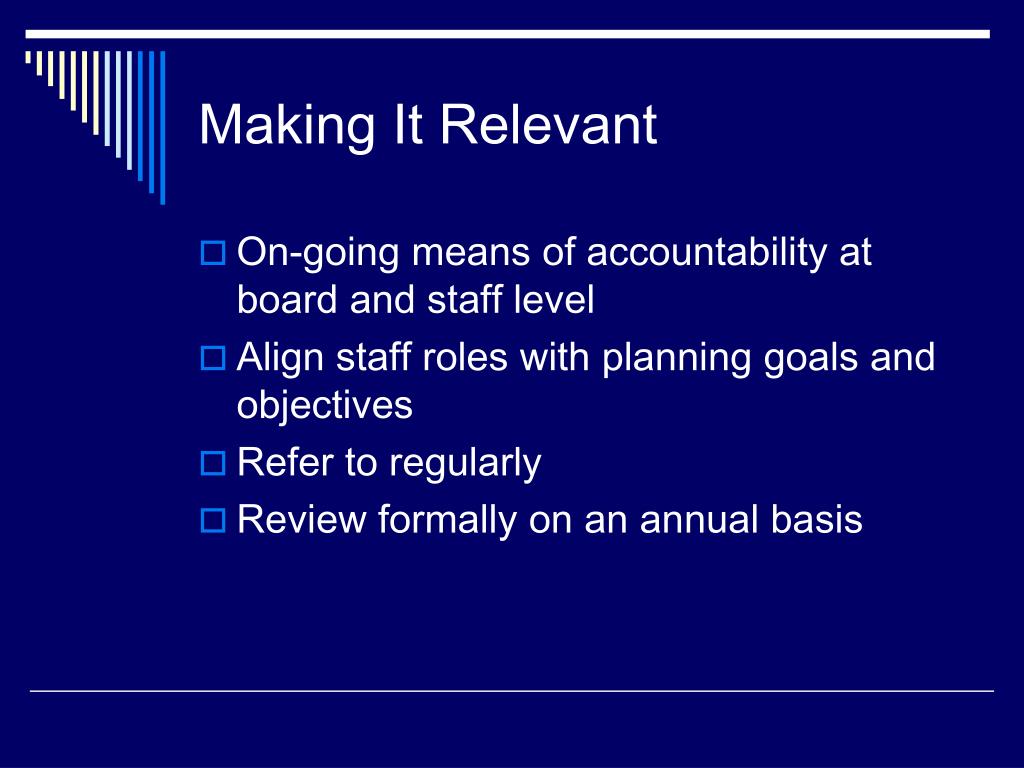 Making It Relevant

On-going means of accountability at board and staff level
Align staff roles with planning goals and objectives
Refer to regularly
Review formally on an annual basis